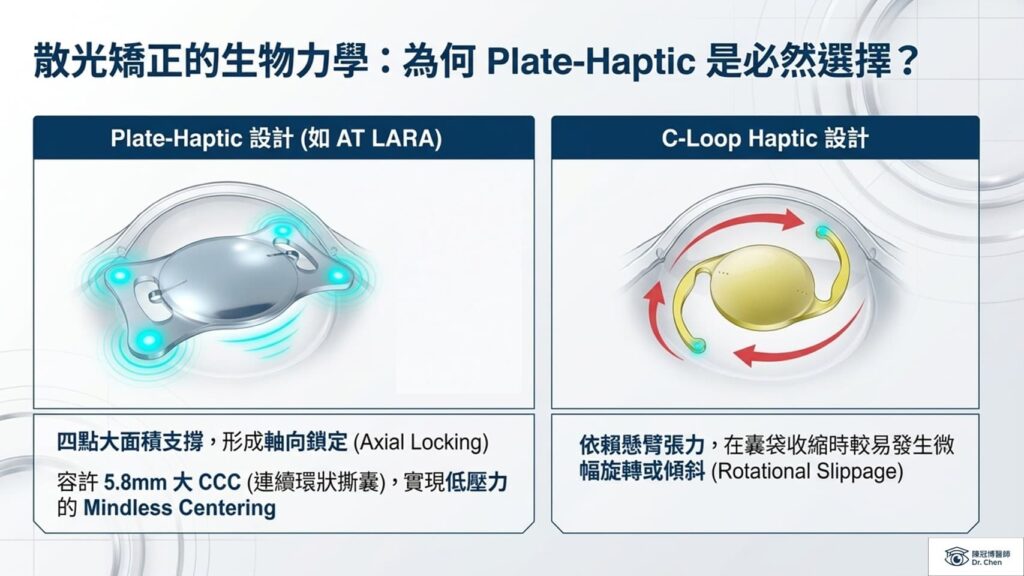 散光矯正的生物力學：為何 Plate-Haptic 是必然選擇？

Plate-Haptic 設計 (如 AT LARA)

四點大面積支撐，形成軸向鎖定 (Axial Locking)

容許 5.8mm 大 CCC (連續環狀撕囊)，實現低壓力的 Mindless Centering

C-Loop Haptic 設計

依賴懸臂張力，在囊袋收縮時較易發生微幅旋轉或傾斜 (Rotational Slippage)

陳冠博醫師
Dr. Chen